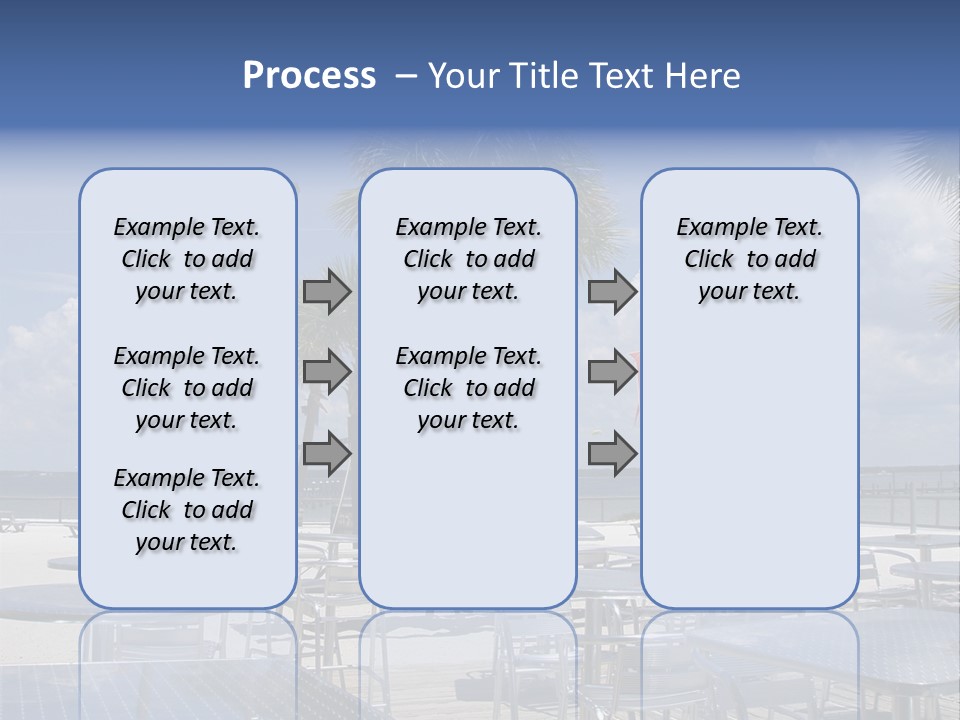 Process – Your Title Text Here

Example Text. Click to add your text.

Example Text. Click to add your text.

Example Text. Click to add your text.

Example Text. Click to add your text.

Example Text. Click to add your text.

Example Text. Click to add your text.